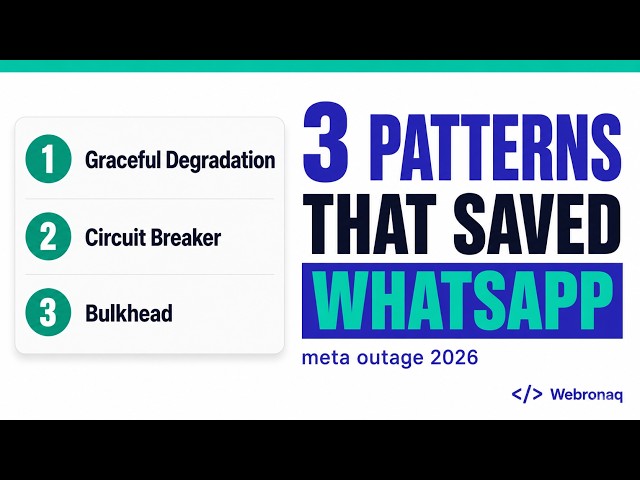 1 Graceful Degradation

2 Circuit Breaker

3 Bulkhead

3 PATTERNS THAT SAVED WHATSAPP

meta outage 2026

</> Webronaq